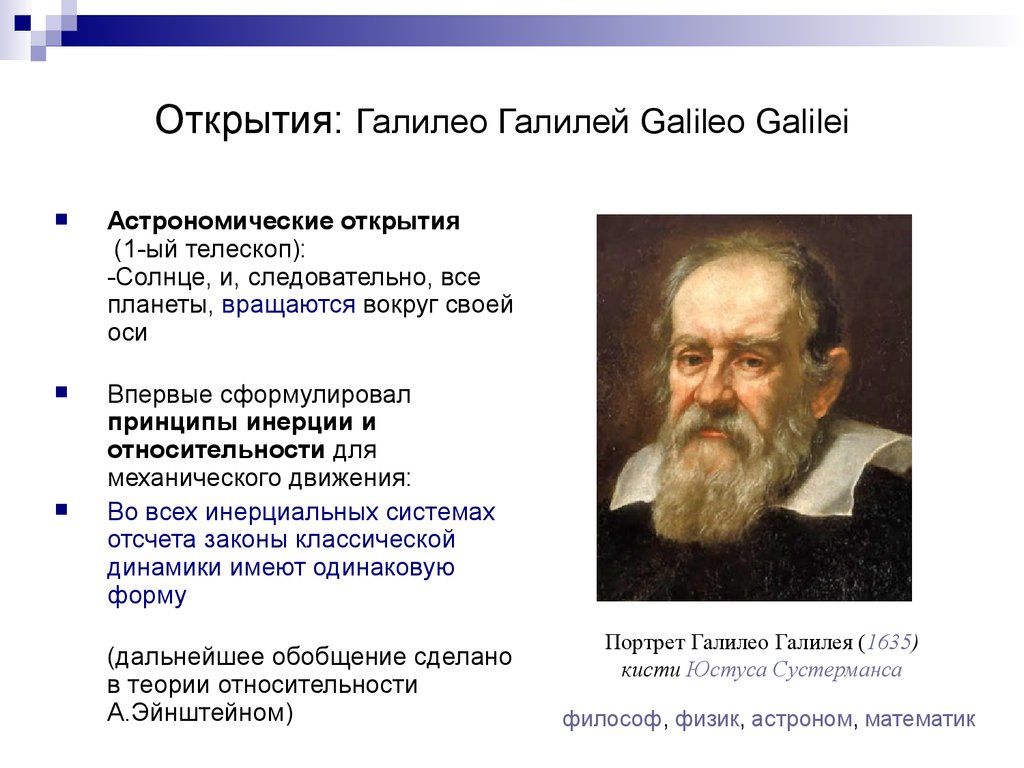 Открытия: Галилео Галилей Galileo Galilei

Астрономические открытия (1-ый телескоп):
-Солнце, и, следовательно, все планеты, вращаются вокруг своей оси

Впервые сформулировал принципы инерции и относительности для механического движения:

Во всех инерциальных системах отсчета законы классической динамики имеют одинаковую форму

(дальнейшее обобщение сделано в теории относительности А.Эйнштейном)

Портрет Галилео Галилея (1635) кисти Юстуса Сустерманса

философ, физик, астроном, математик